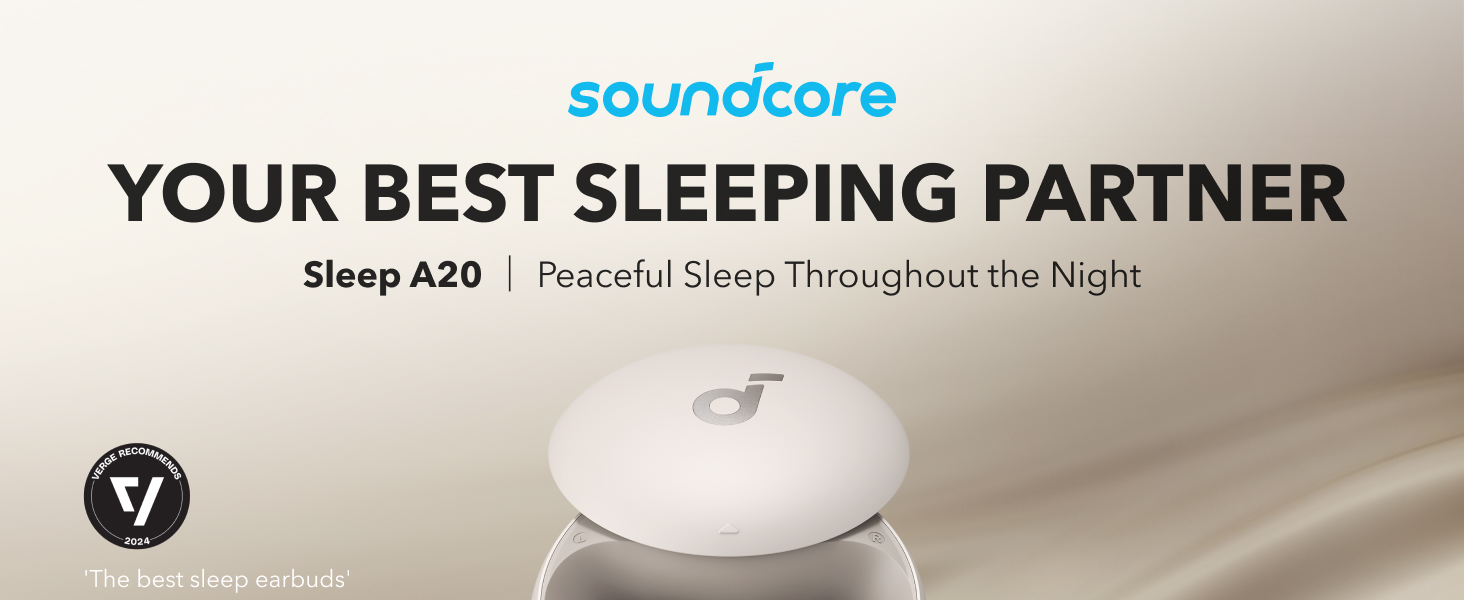 soundcore

YOUR BEST SLEEPING PARTNER

Sleep A20 | Peaceful Sleep Throughout the Night

VERGE RECOMMENDS
2024

'The best sleep earbuds'